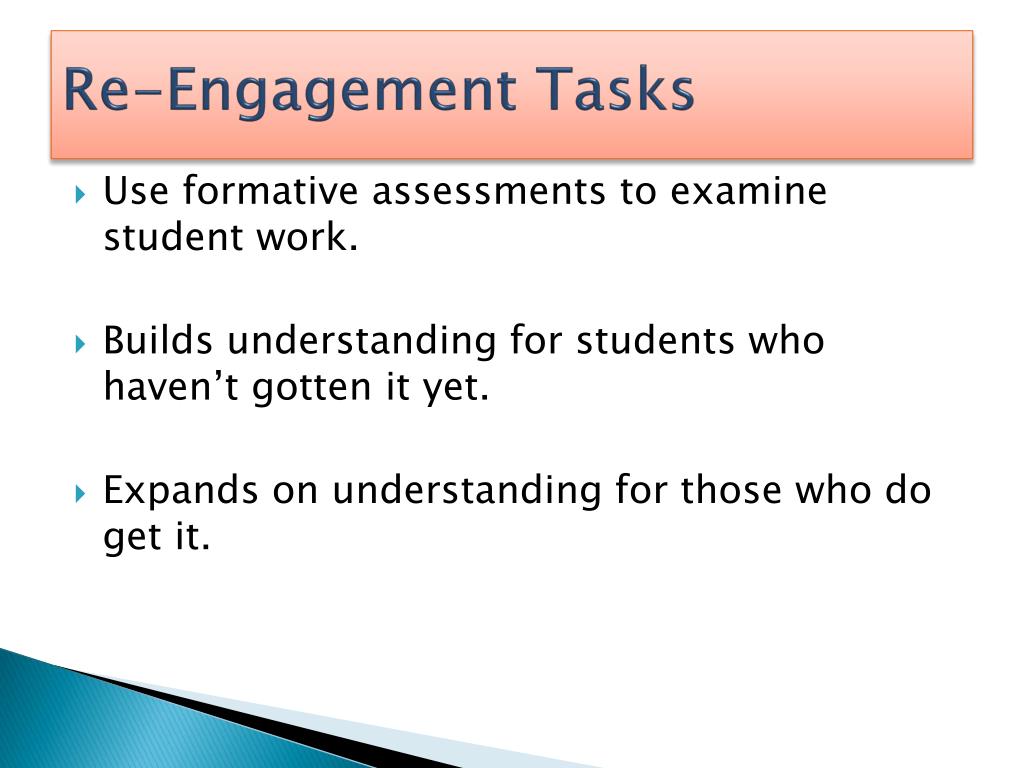 Re-Engagement Tasks

Use formative assessments to examine student work.

Builds understanding for students who haven’t gotten it yet.

Expands on understanding for those who do get it.